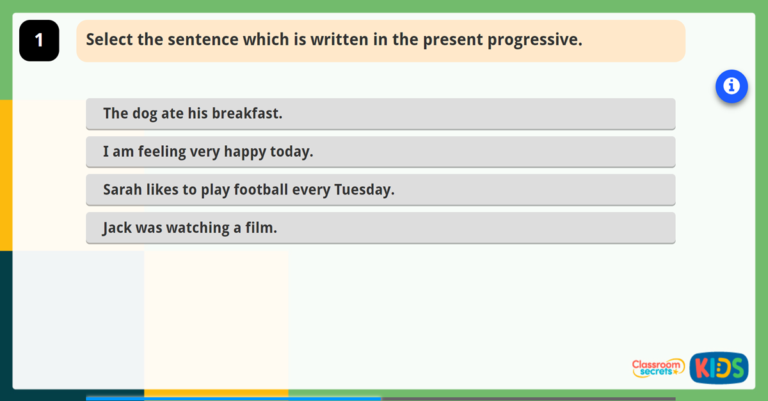 1

Select the sentence which is written in the present progressive.

The dog ate his breakfast.

I am feeling very happy today.

Sarah likes to play football every Tuesday.

Jack was watching a film.

Classroom secrets

KIDS